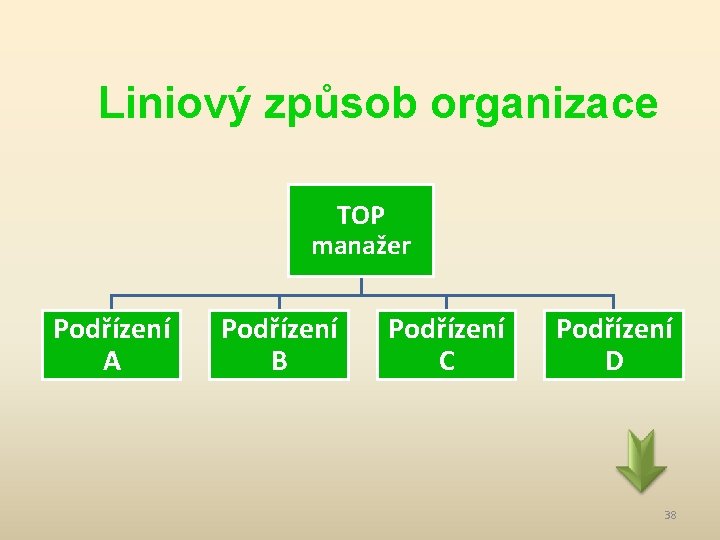 Liniový způsob organizace

TOP manažer

Podřízení A

Podřízení B

Podřízení C

Podřízení D

38